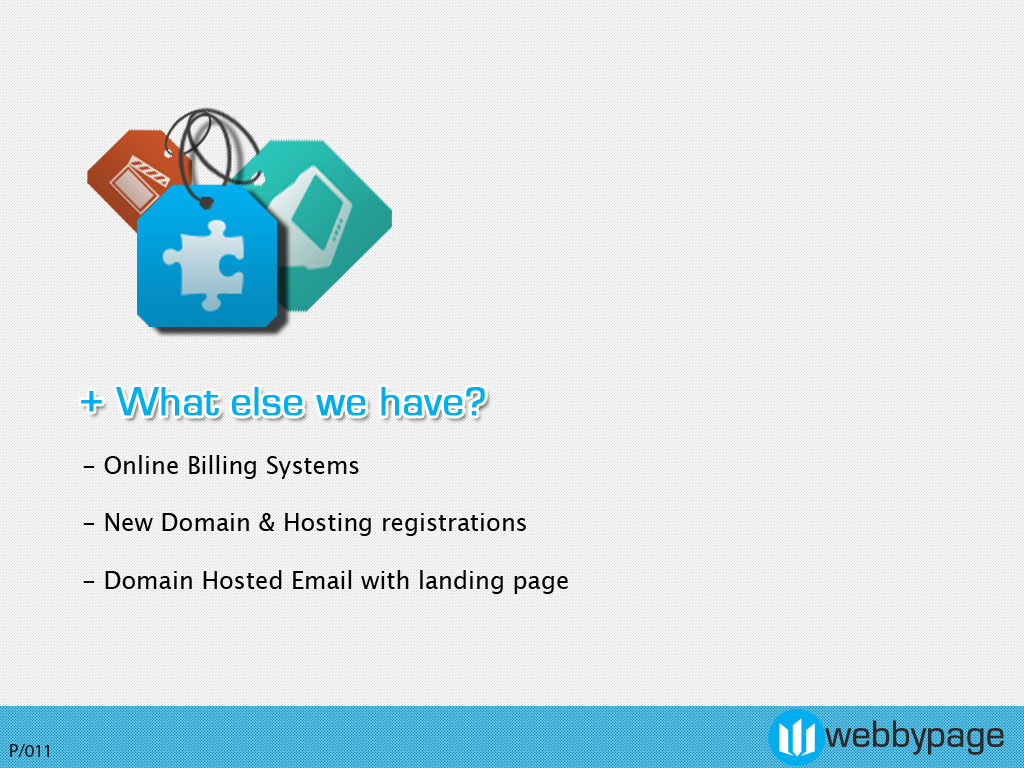 + What else we have?

- Online Billing Systems

- New Domain & Hosting registrations

- Domain Hosted Email with landing page

P/011

webbypage